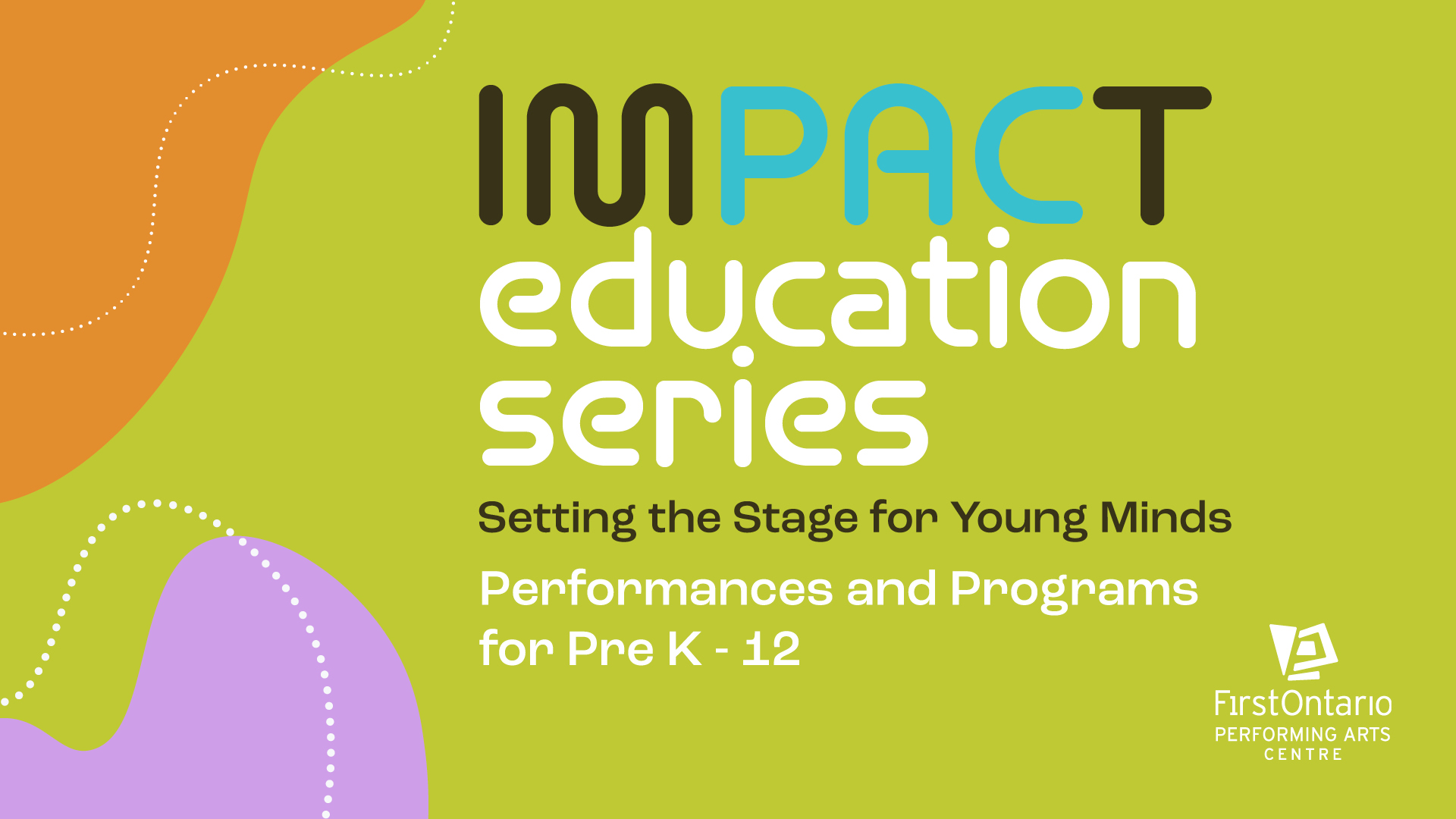 IMPACT
education
series

Setting the Stage for Young Minds

Performances and Programs for Pre K - 12

FirstOntario
PERFORMING ARTS
CENTRE